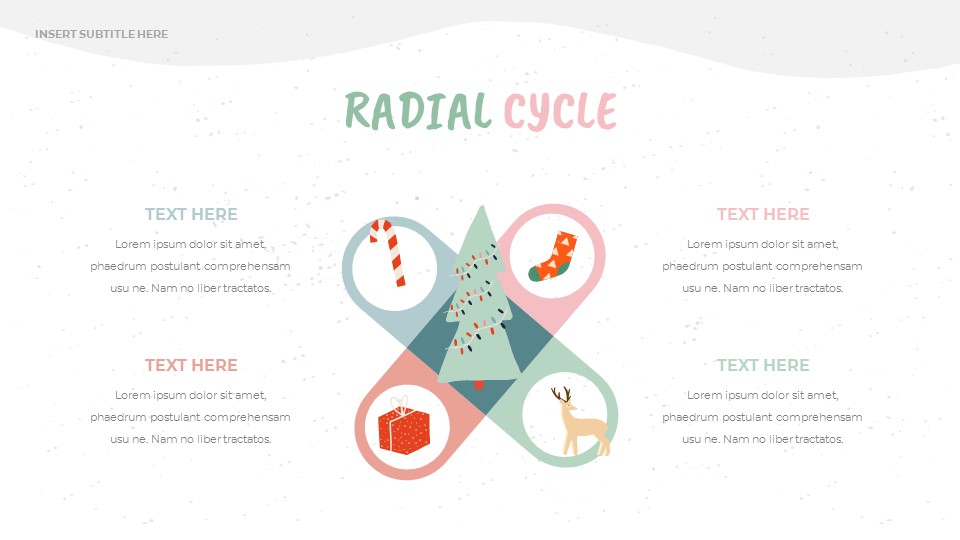 INSERT SUBTITLE HERE

RADIAL CYCLE

TEXT HERE

Lorem ipsum dolor sit amet, phaedrum postulant comprehensam usu ne. Nam no liber tractatos.

TEXT HERE

Lorem ipsum dolor sit amet, phaedrum postulant comprehensam usu ne. Nam no liber tractatos.

TEXT HERE

Lorem ipsum dolor sit amet, phaedrum postulant comprehensam usu ne. Nam no liber tractatos.

TEXT HERE

Lorem ipsum dolor sit amet, phaedrum postulant comprehensam usu ne. Nam no liber tractatos.